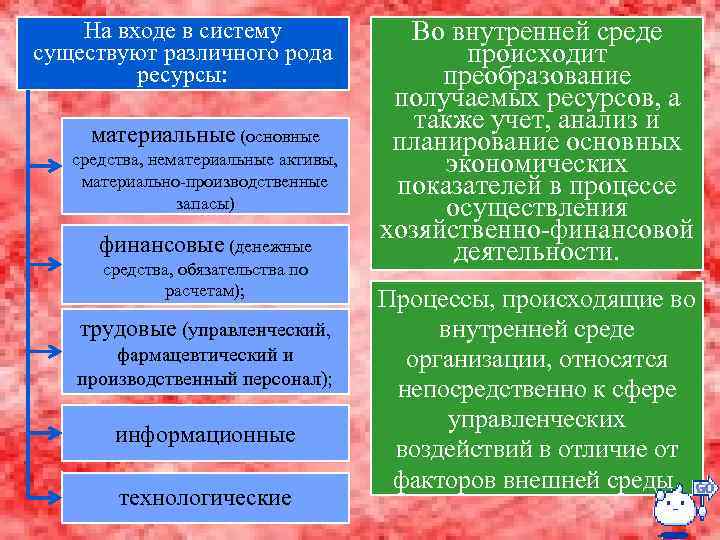 На входе в систему существуют различного рода ресурсы:

материальные (основные средства, нематериальные активы, материально-производственные запасы)

финансовые (денежные средства, обязательства по расчетам);

трудовые (управленческий, фармацевтический и производственный персонал);

информационные

технологические

Во внутренней среде происходит преобразование получаемых ресурсов, а также учет, анализ и планирование основных экономических показателей в процессе осуществления хозяйственно-финансовой деятельности.

Процессы, происходящие во внутренней среде организации, относятся непосредственно к сфере управленческих воздействий в отличие от факторов внешней среды.

GO